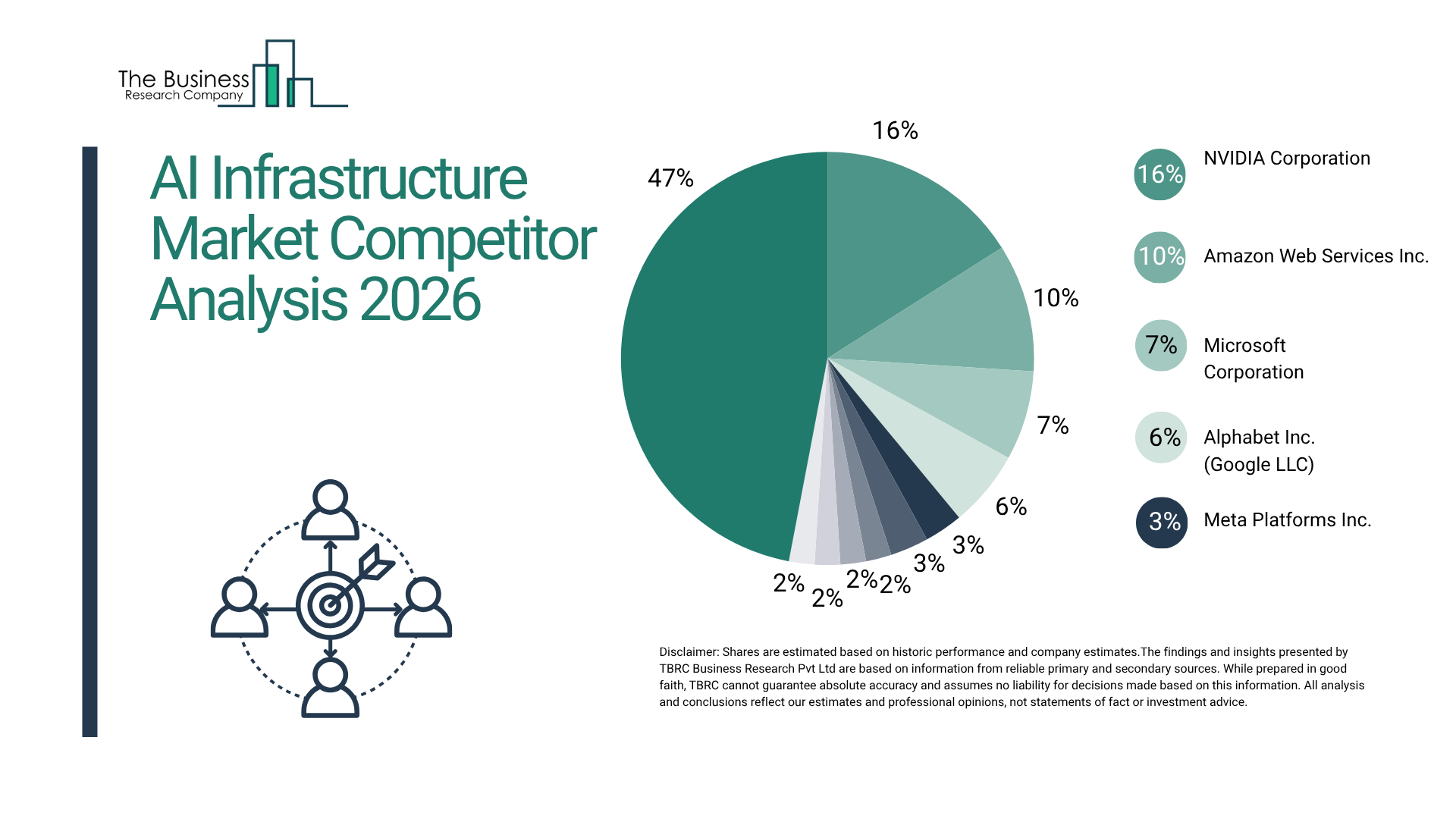 The Business
Research Company

AI Infrastructure Market Competitor Analysis 2026

16%
10%
7%
6%
3%
3%
2%
2%
2%
2%
47%

16% NVIDIA Corporation

10% Amazon Web Services Inc.

7% Microsoft Corporation

6% Alphabet Inc. (Google LLC)

3% Meta Platforms Inc.

Disclaimer: Shares are estimated based on historic performance and company estimates.The findings and insights presented by TBRC Business Research Pvt Ltd are based on information from reliable primary and secondary sources. While prepared in good faith, TBRC cannot guarantee absolute accuracy and assumes no liability for decisions made based on this information. All analysis and conclusions reflect our estimates and professional opinions, not statements of fact or investment advice.